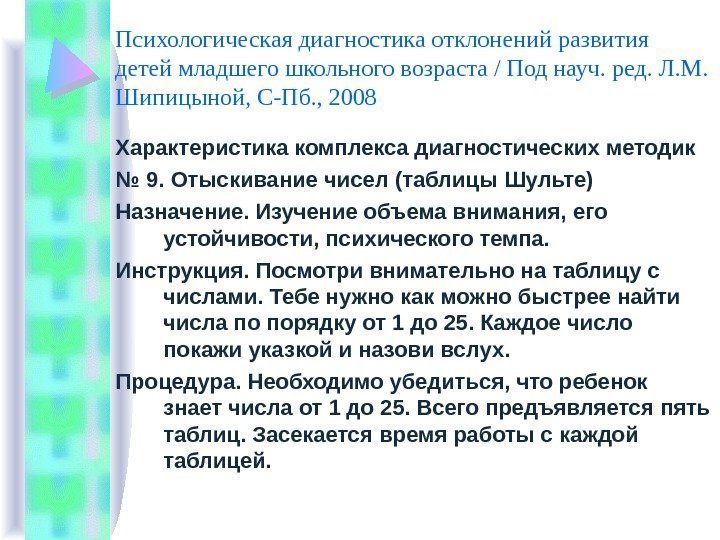 Психологическая диагностика отклонений развития детей младшего школьного возраста / Под науч. ред. Л.М. Шипицыной, С-Пб., 2008

Характеристика комплекса диагностических методик

№ 9. Отыскивание чисел (таблицы Шульте)

Назначение. Изучение объема внимания, его устойчивости, психического темпа.

Инструкция. Посмотри внимательно на таблицу с числами. Тебе нужно как можно быстрее найти числа по порядку от 1 до 25. Каждое число покажи указкой и назови вслух.

Процедура. Необходимо убедиться, что ребенок знает числа от 1 до 25. Всего предъявляется пять таблиц. Засекается время работы с каждой таблицей.